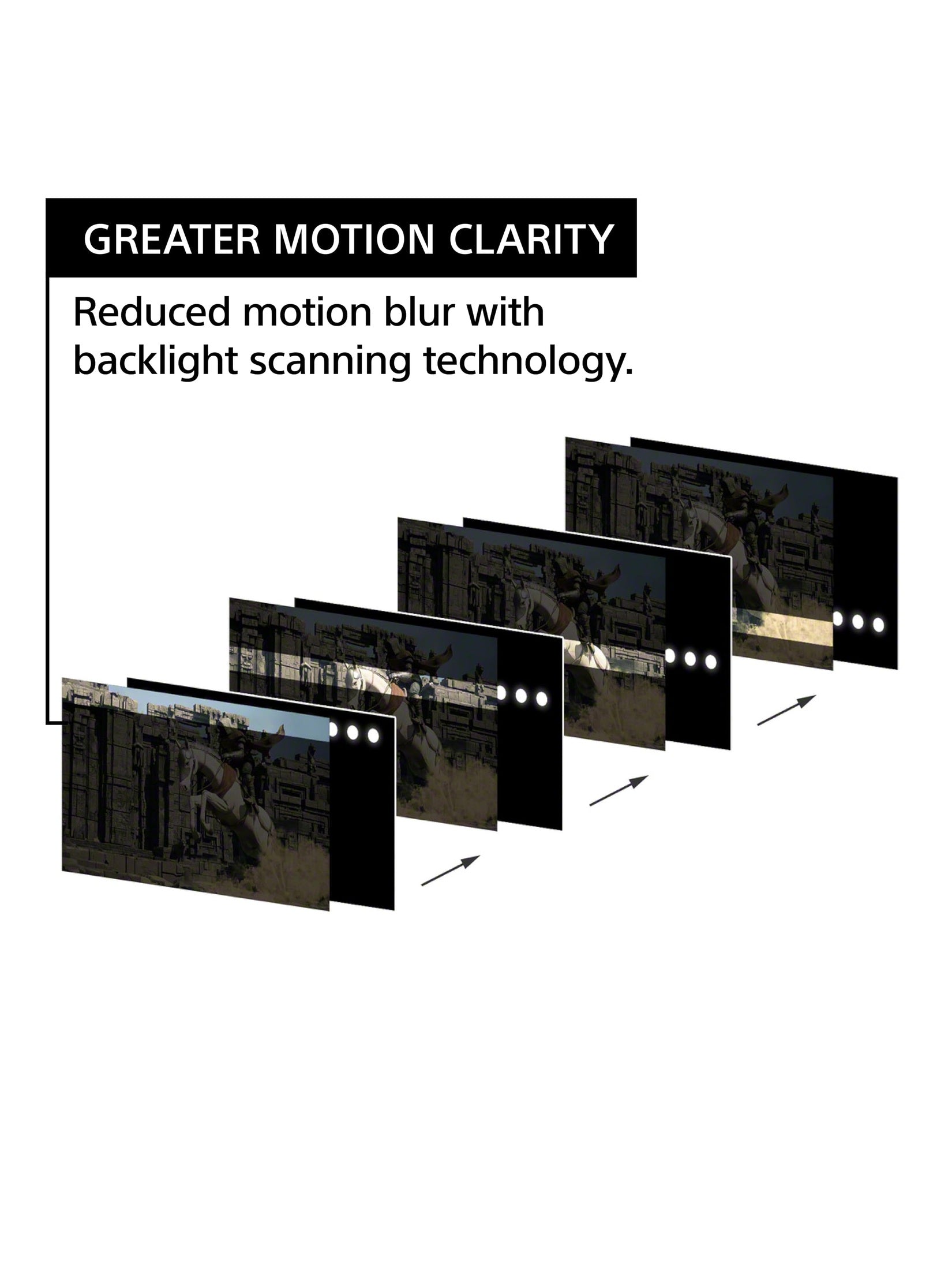 GREATER MOTION CLARITY

Reduced motion blur with backlight scanning technology.